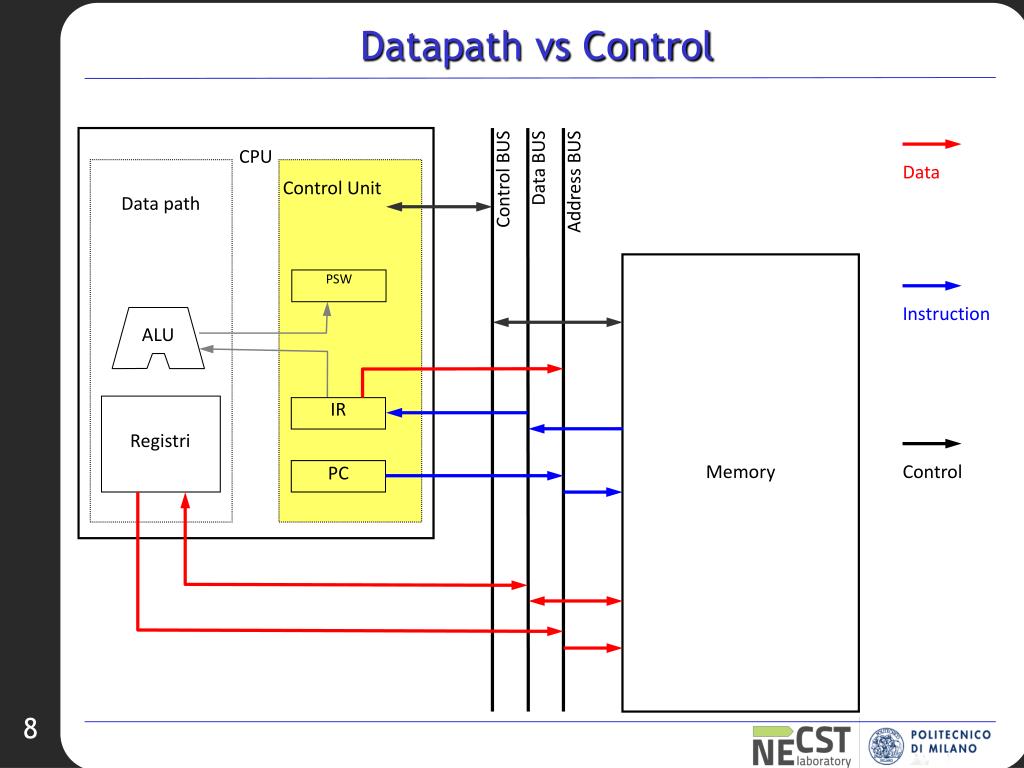 Datapath vs Control

CPU

Data path

Control Unit

PSW

ALU

IR

Registri

PC

Control BUS

Data BUS

Address BUS

Memory

Data

Instruction

Control

8

NECST laboratory

POLITECNICO DI MILANO